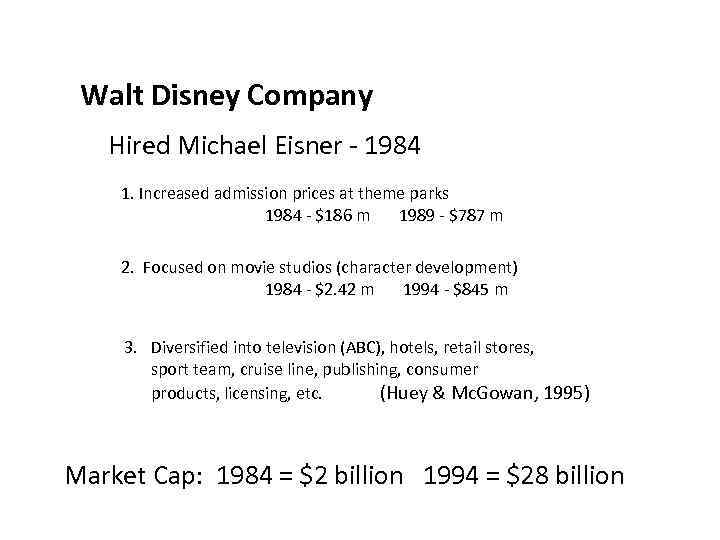 Walt Disney Company

Hired Michael Eisner - 1984

1. Increased admission prices at theme parks
1984 - \$186 m 1989 - \$787 m

2. Focused on movie studios (character development)
1984 - \$2.42 m 1994 - \$845 m

3. Diversified into television (ABC), hotels, retail stores, sport team, cruise line, publishing, consumer products, licensing, etc. (Huey & McGowan, 1995)

Market Cap: 1984 = \$2 billion 1994 = \$28 billion